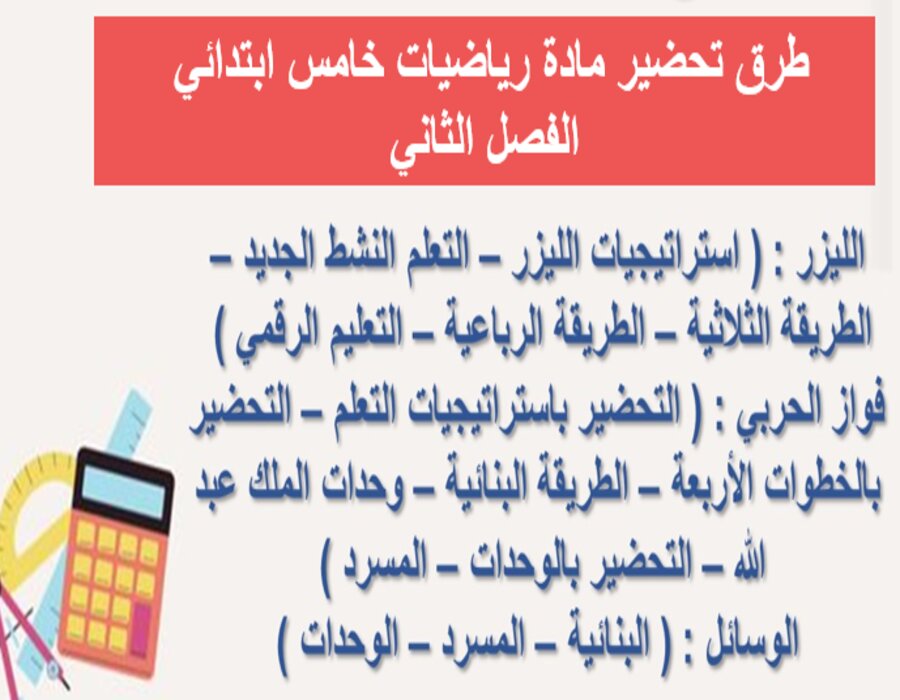 طرق تحضير مادة رياضيات خامس ابتدائي الفصل الثاني

الليزر : ( استراتيجيات الليزر – التعلم النشط الجديد – الطريقة الثلاثية – الطريقة الرباعية – التعليم الرقمي )

فواز الحربي : ( التحضير باستراتيجيات التعلم – التحضير بالخطوات الأربعة – الطريقة البنائية – وحدات الملك عبد الله – التحضير بالوحدات – المسرد )

الوسائل : ( البنائية – المسرد – الوحدات )